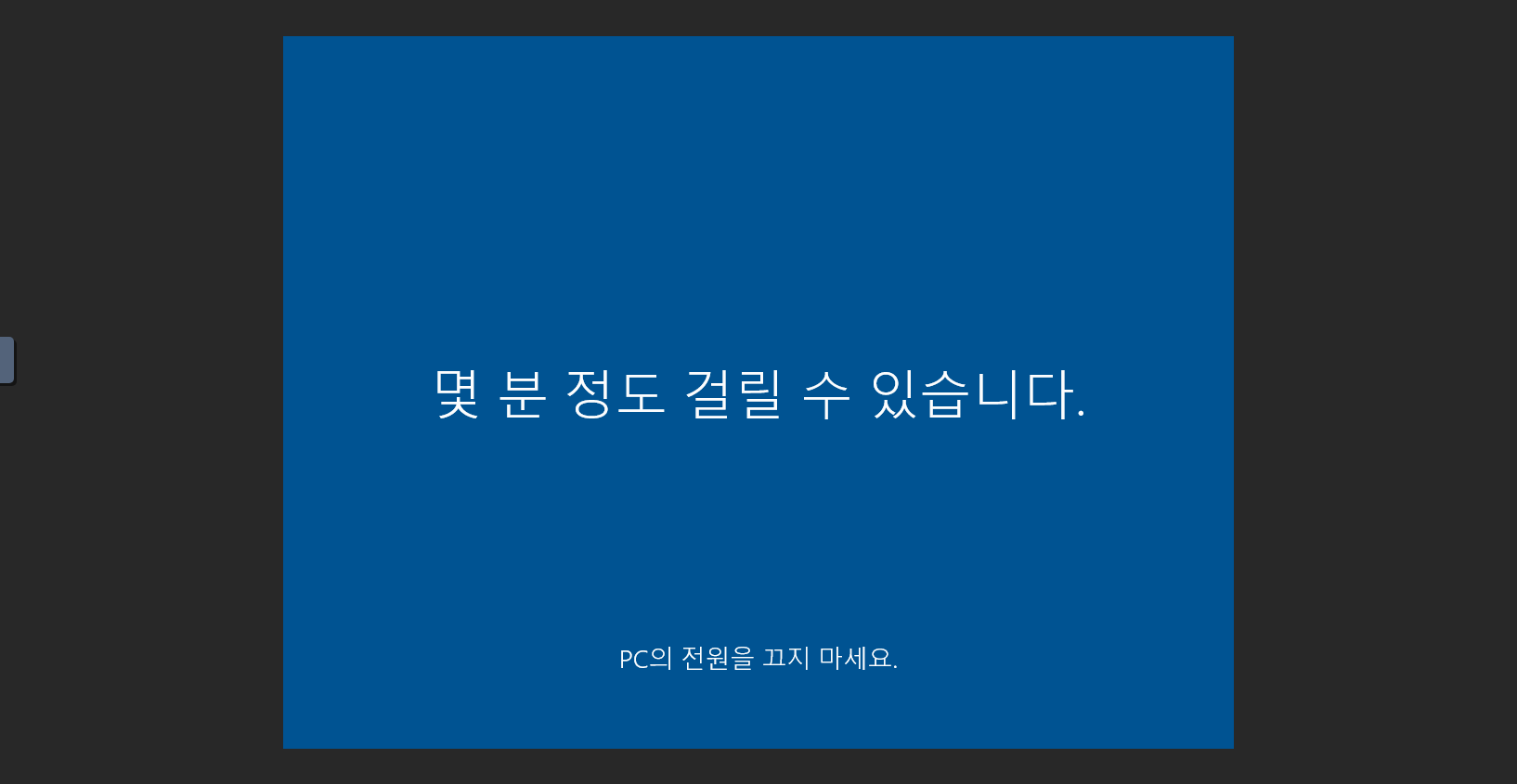 몇 분 정도 걸릴 수 있습니다.

PC의 전원을 끄지 마세요.